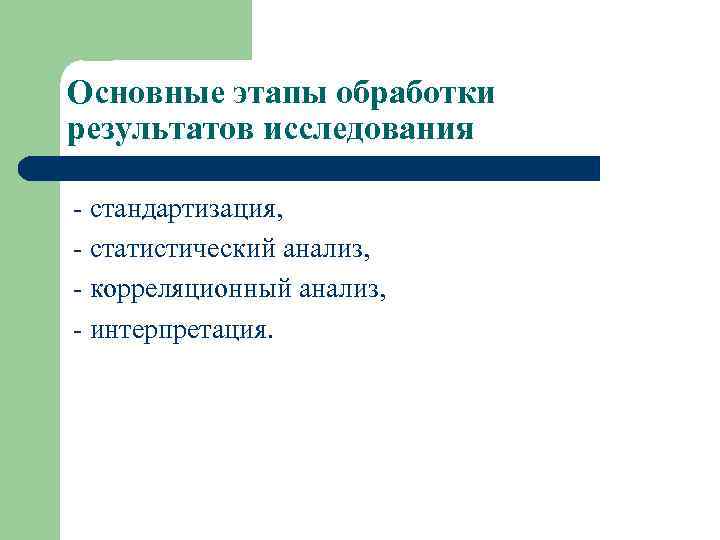 Основные этапы обработки результатов исследования

- стандартизация,
- статистический анализ,
- корреляционный анализ,
- интерпретация.